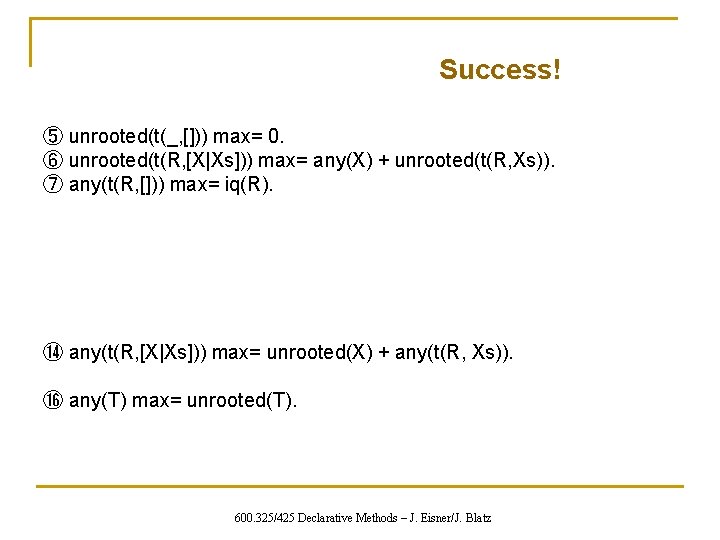 Success!

⑤ unrooted(t(_,[])) max= 0.
⑥ unrooted(t(R,[X|Xs])) max= any(X) + unrooted(t(R,Xs)).
⑦ any(t(R,[])) max= iq(R).

⑭ any(t(R,[X|Xs])) max= unrooted(X) + any(t(R, Xs)).

⑯ any(T) max= unrooted(T).

600.325/425 Declarative Methods – J. Eisner/J. Blatz